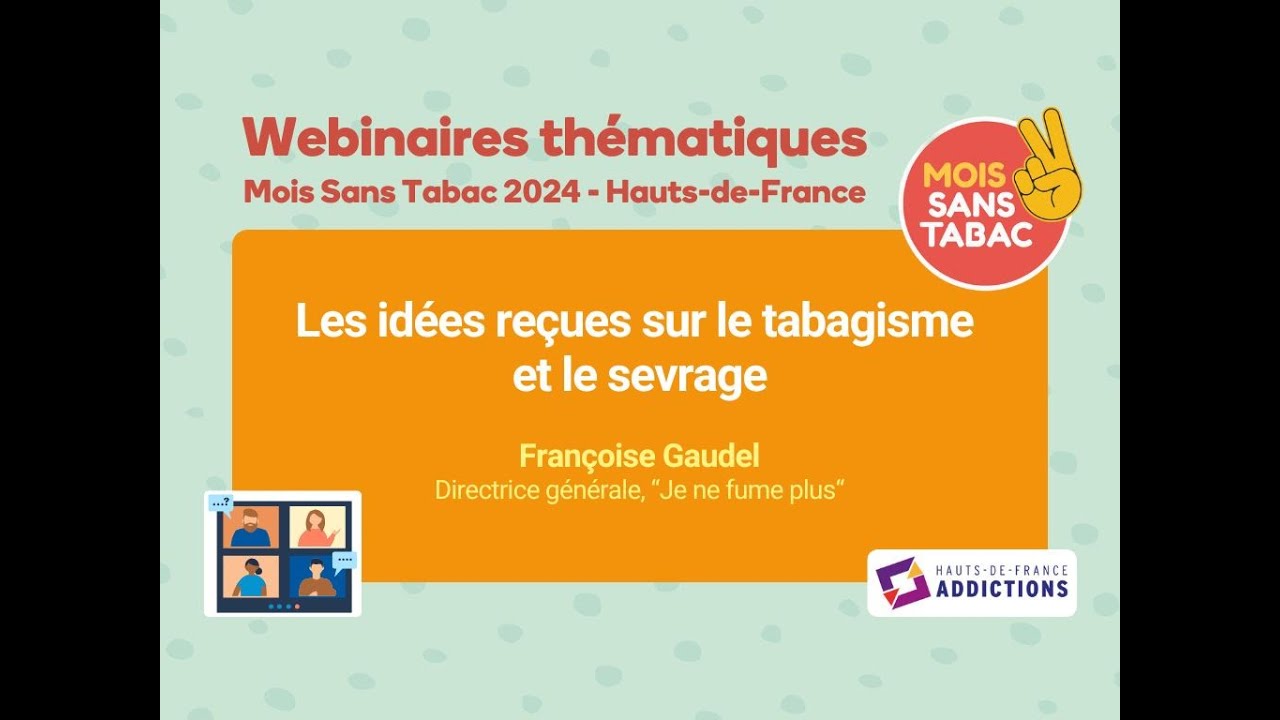 Webinaires thématiques
Mois Sans Tabac 2024 - Hauts-de-France

MOIS SANS TABAC

Les idées reçues sur le tabagisme et le sevrage

Françoise Gaudel
Directrice générale, "Je ne fume plus"

...?

....

HAUTS-DE-FRANCE
ADDICTIONS